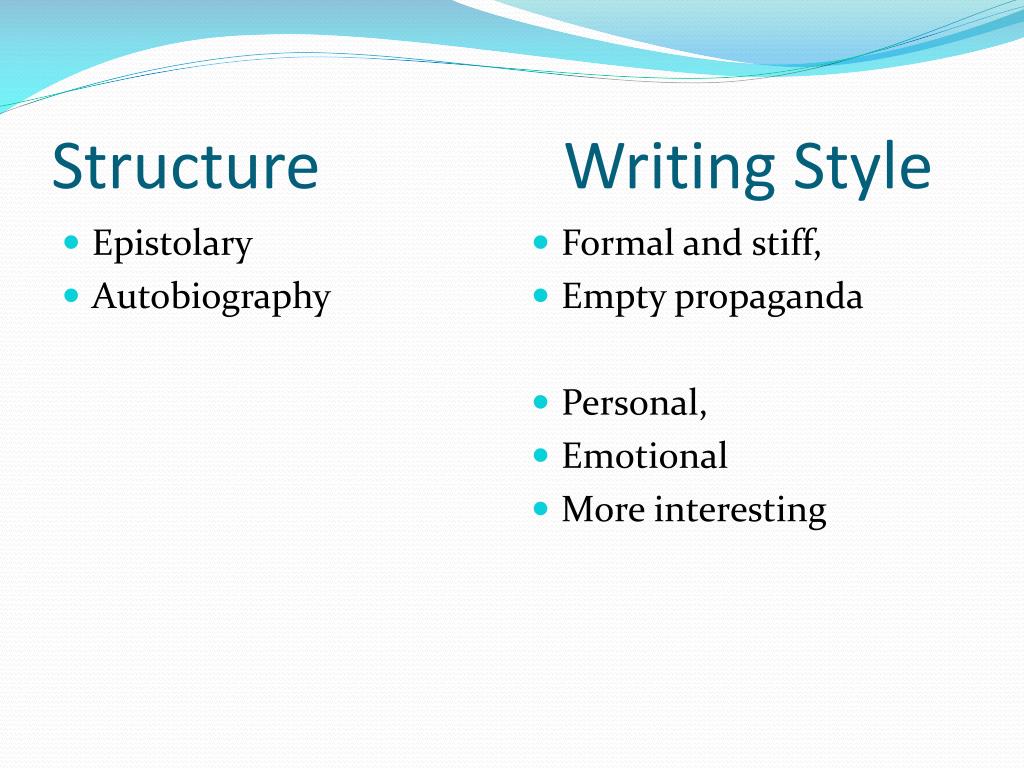 Structure

- Epistolary
- Autobiography

Writing Style

- Formal and stiff,
- Empty propaganda

- Personal,
- Emotional
- More interesting